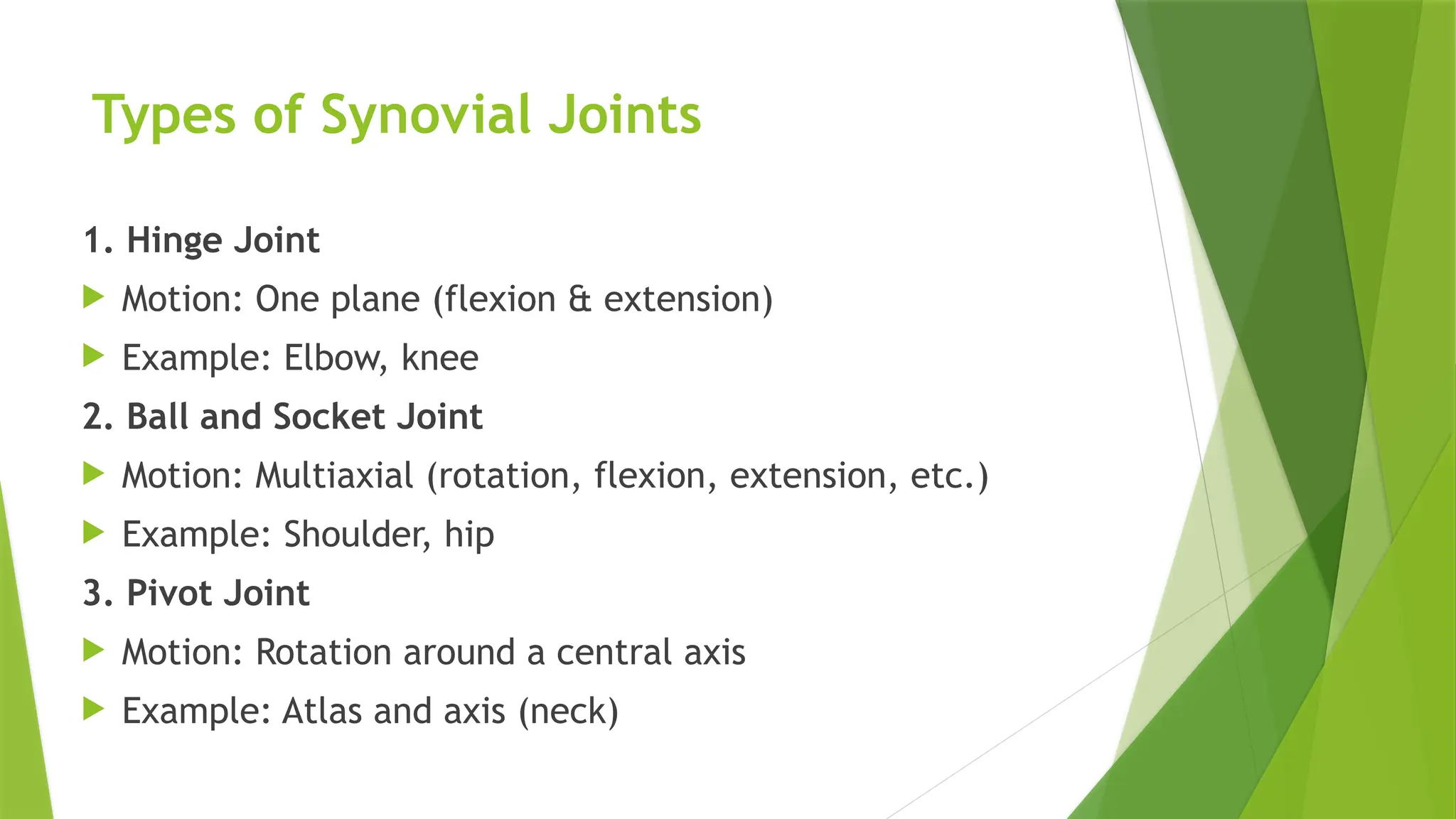 Types of Synovial Joints

1. Hinge Joint

Motion: One plane (flexion & extension)

Example: Elbow, knee

2. Ball and Socket Joint

Motion: Multiaxial (rotation, flexion, extension, etc.)

Example: Shoulder, hip

3. Pivot Joint

Motion: Rotation around a central axis

Example: Atlas and axis (neck)